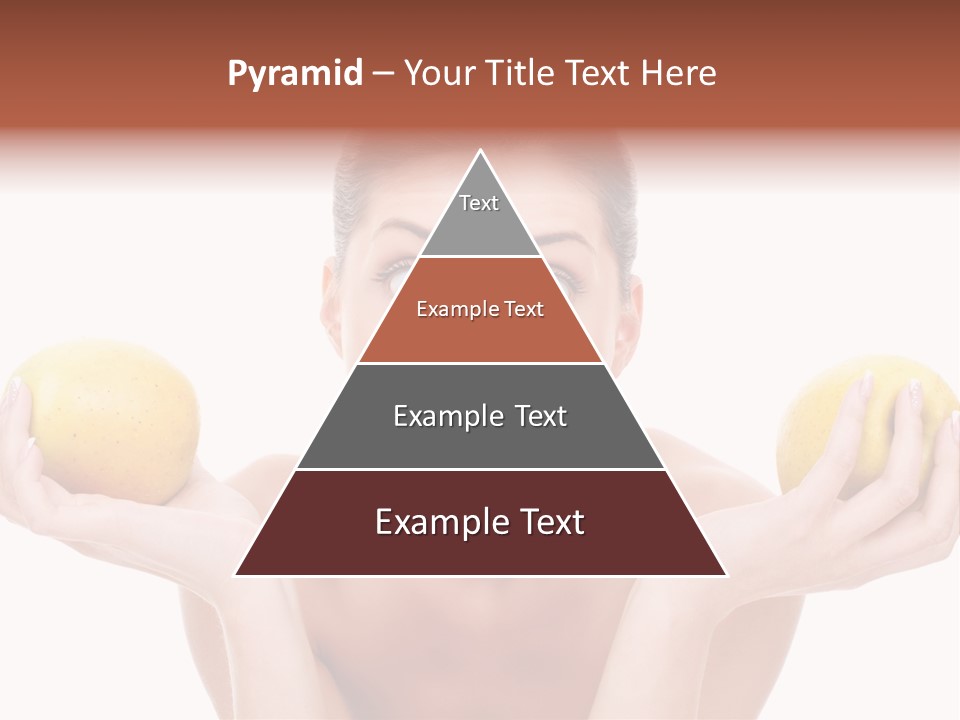 Pyramid – Your Title Text Here

Text

Example Text

Example Text

Example Text